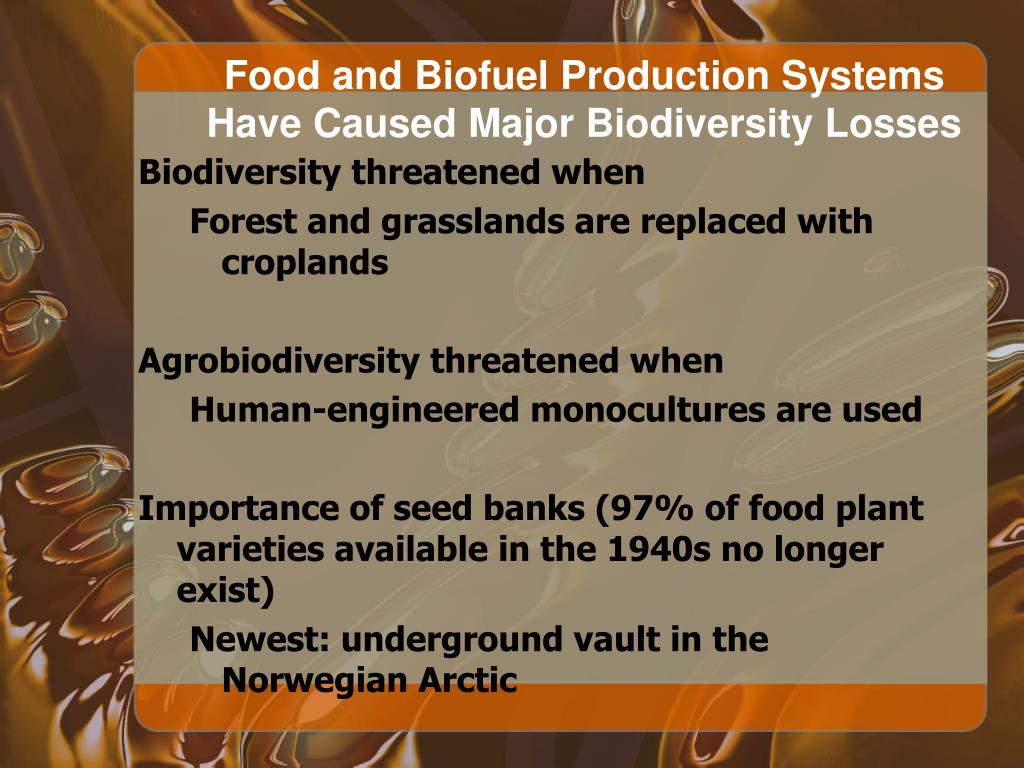 Food and Biofuel Production Systems Have Caused Major Biodiversity Losses

Biodiversity threatened when

Forest and grasslands are replaced with croplands

Agrobiodiversity threatened when

Human-engineered monocultures are used

Importance of seed banks (97% of food plant varieties available in the 1940s no longer exist)

Newest: underground vault in the Norwegian Arctic